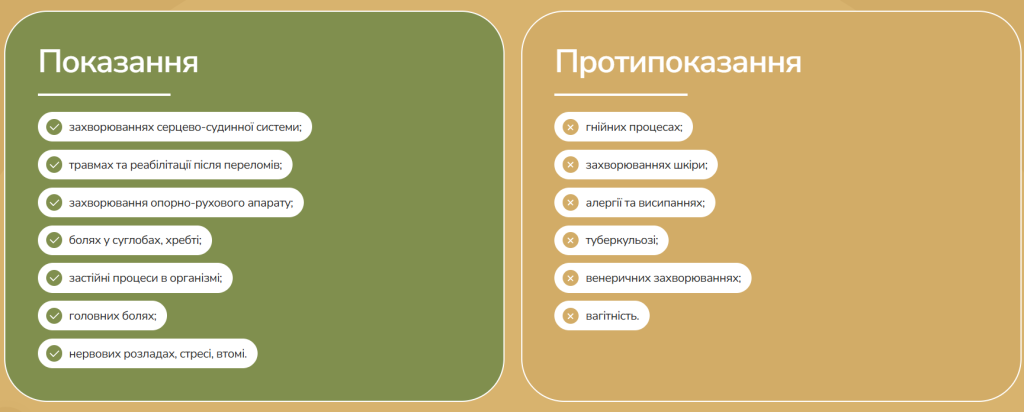 Показання

захворюваннях серцево-судинної системи;

травмах та реабілітації після переломів;

захворювання опорно-рухового апарату;

болях у суглобах, хребті;

застійні процеси в організмі;

головних болях;

нервових розладах, стресі, втомі.

Протипоказання

гнійних процесах;

захворюваннях шкіри;

алергії та висипаннях;

туберкульозі;

венеричних захворюваннях;

вагітність.